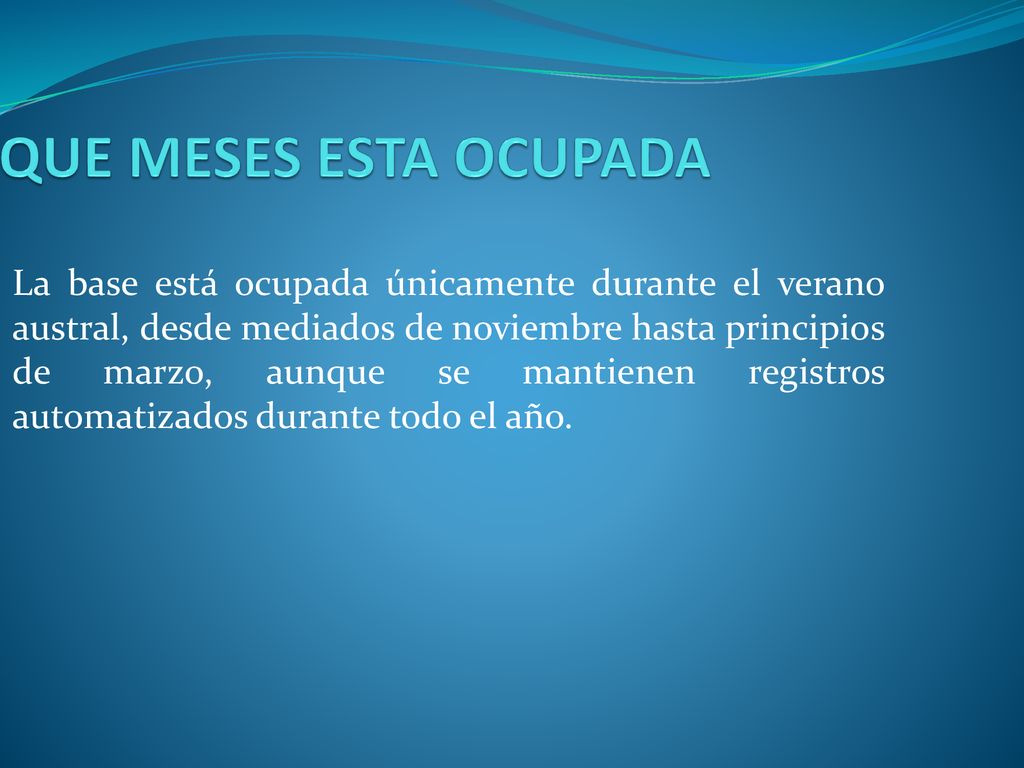 QUE MESES ESTA OCUPADA

La base está ocupada únicamente durante el verano austral, desde mediados de noviembre hasta principios de marzo, aunque se mantienen registros automatizados durante todo el año.